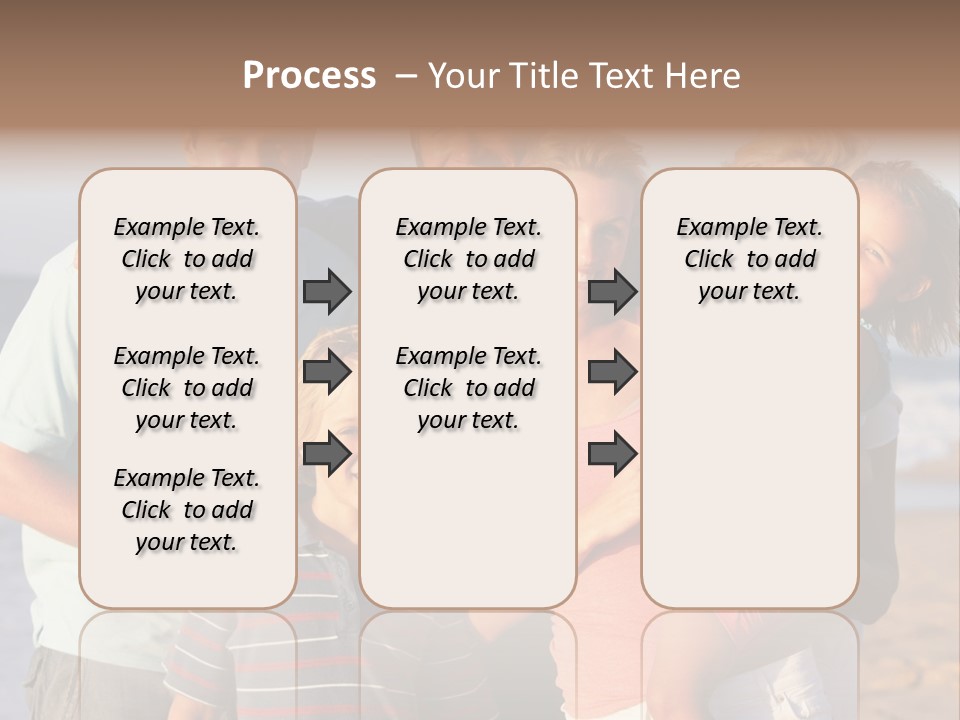 Process – Your Title Text Here

Example Text. Click to add your text.

Example Text. Click to add your text.

Example Text. Click to add your text.

Example Text. Click to add your text.

Example Text. Click to add your text.

Example Text. Click to add your text.